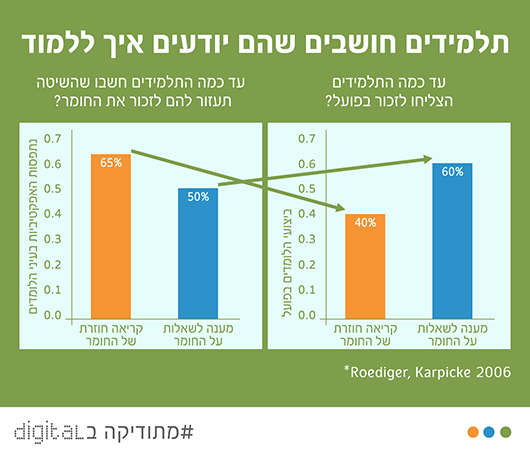 תלמידים חושבים שהם יודעים איך ללמוד

עד כמה התלמידים
הצליחו לזכור בפועל?

ביצועי הלומדים בפועל
0.7
0.6
0.5
0.4
0.3
0.2
0.1
0.0

40%
60%

קריאה חוזרת
של החומר

מענה לשאלות
על החומר

עד כמה התלמידים חשבו שהשיטה
תעזור להם לזכור את החומר?

נתפסות האפקטיביות בעיני הלומדים
0.7
0.6
0.5
0.4
0.3
0.2
0.1
0.0

65%
50%

קריאה חוזרת
של החומר

מענה לשאלות
על החומר

*Roediger, Karpicke 2006

#מתודיקה בdigital